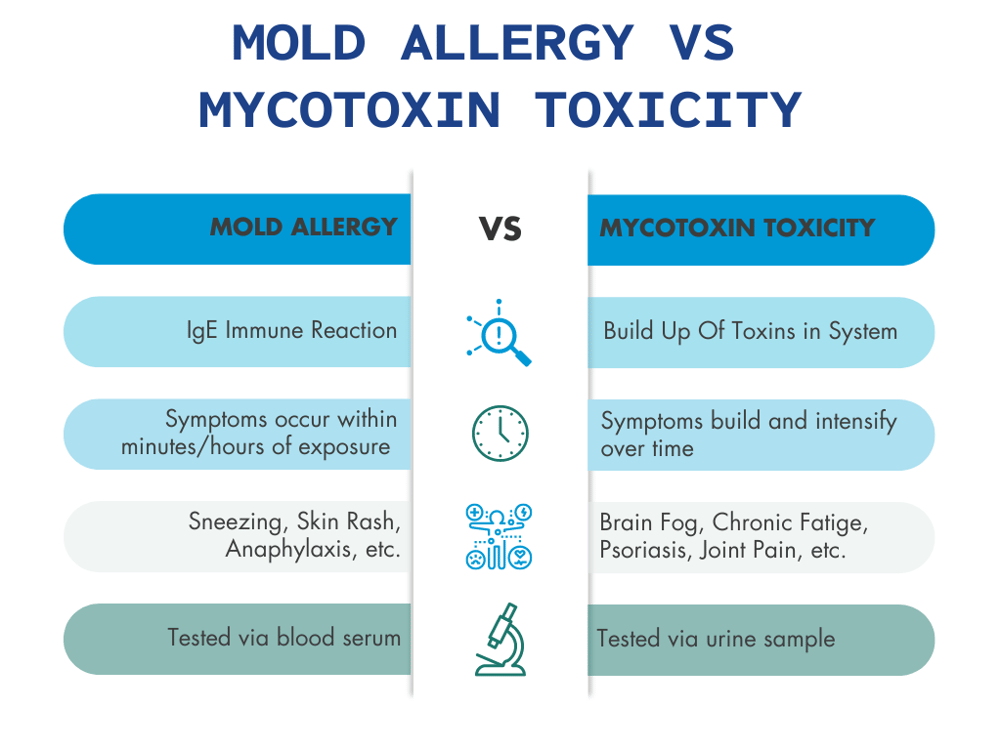 MOLD ALLERGY VS MYCOTOXIN TOXICITY

| MOLD ALLERGY | VS | MYCOTOXIN TOXICITY |
|---|---|---|
| IgE Immune Reaction | | Build Up Of Toxins in System |
| Symptoms occur within minutes/hours of exposure | | Symptoms build and intensify over time |
| Sneezing, Skin Rash, Anaphylaxis, etc. | | Brain Fog, Chronic Fatige, Psoriasis, Joint Pain, etc. |
| Tested via blood serum | | Tested via urine sample |